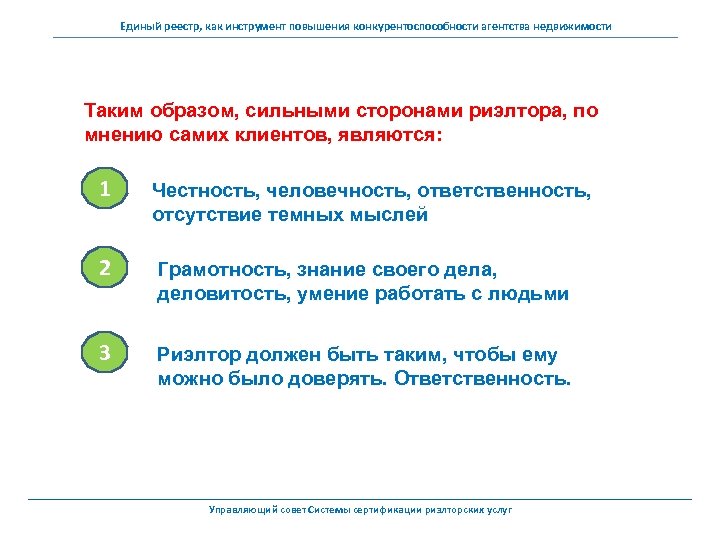 Единый реестр, как инструмент повышения конкурентоспособности агентства недвижимости

Таким образом, сильными сторонами риэлтора, по мнению самих клиентов, являются:

1

Честность, человечность, ответственность, отсутствие темных мыслей

2

Грамотность, знание своего дела, деловитость, умение работать с людьми

3

Риэлтор должен быть таким, чтобы ему можно было доверять. Ответственность.

Управляющий совет Системы сертификации риэлторских услуг